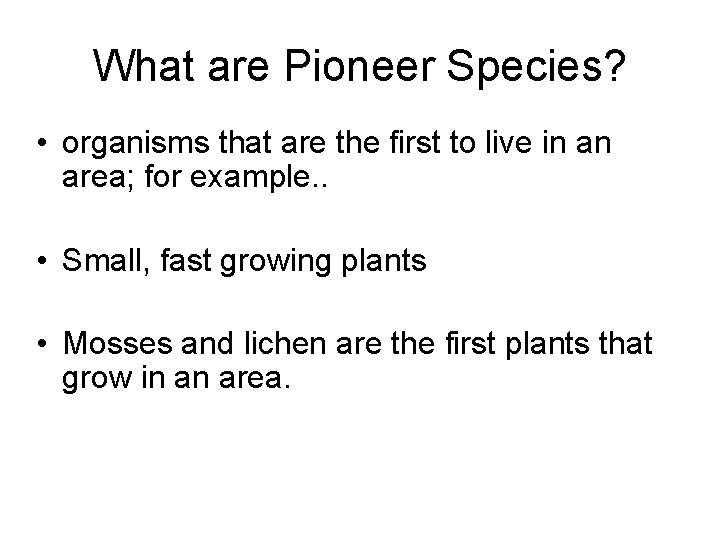 What are Pioneer Species?

• organisms that are the first to live in an area; for example..

• Small, fast growing plants

• Mosses and lichen are the first plants that grow in an area.